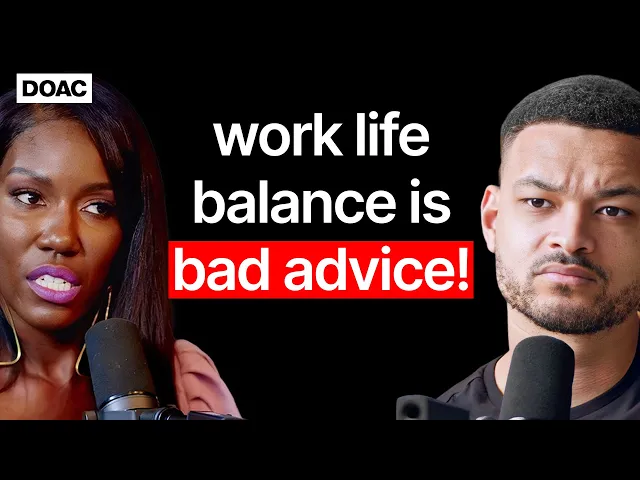 DOAC

work life balance is bad advice!